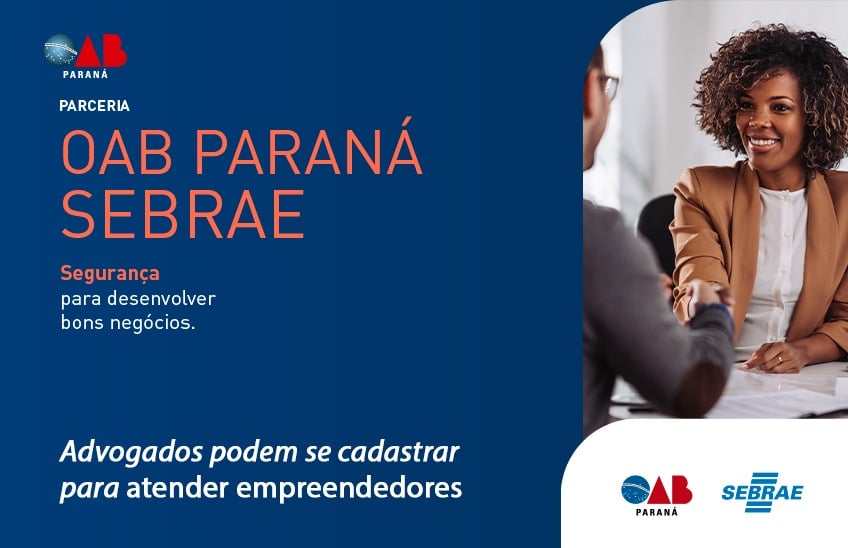 OAB
PARANÁ

PARCERIA

OAB PARANÁ
SEBRAE

Segurança
para desenvolver
bons negócios.

Advogados podem se cadastrar para atender empreendedores

OAB
PARANÁ

SEBRAE